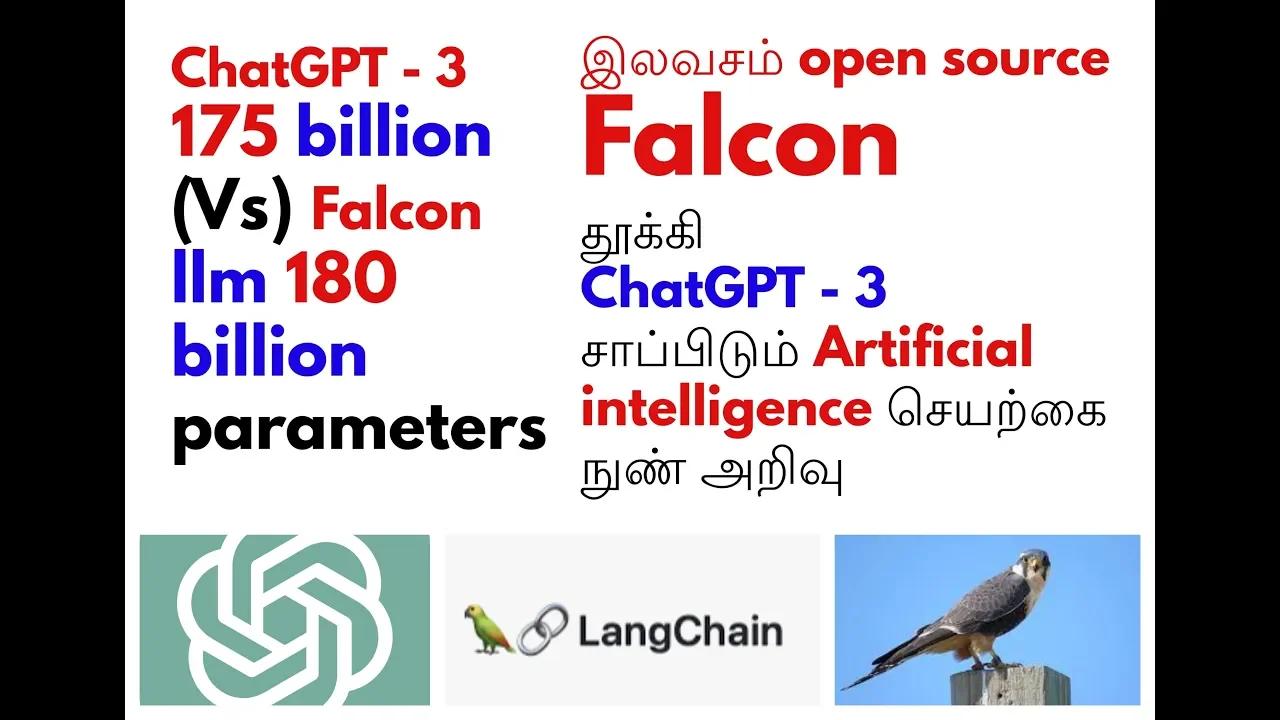 ChatGPT - 3 175 billion (Vs) Falcon llm 180 billion parameters

இலவசம் open source Falcon தூக்கி ChatGPT - 3 சாப்பிடும் Artificial intelligence செயற்கை நுண் அறிவு

LangChain